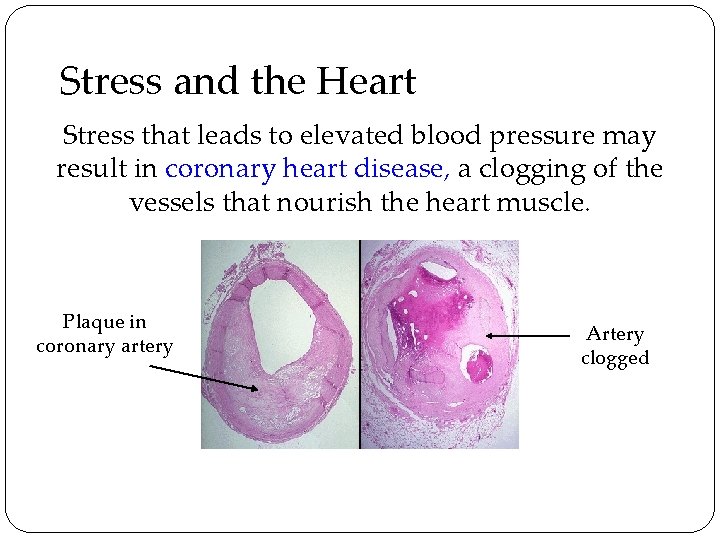 Stress and the Heart

Stress that leads to elevated blood pressure may result in coronary heart disease, a clogging of the vessels that nourish the heart muscle.

Plaque in coronary artery

Artery clogged